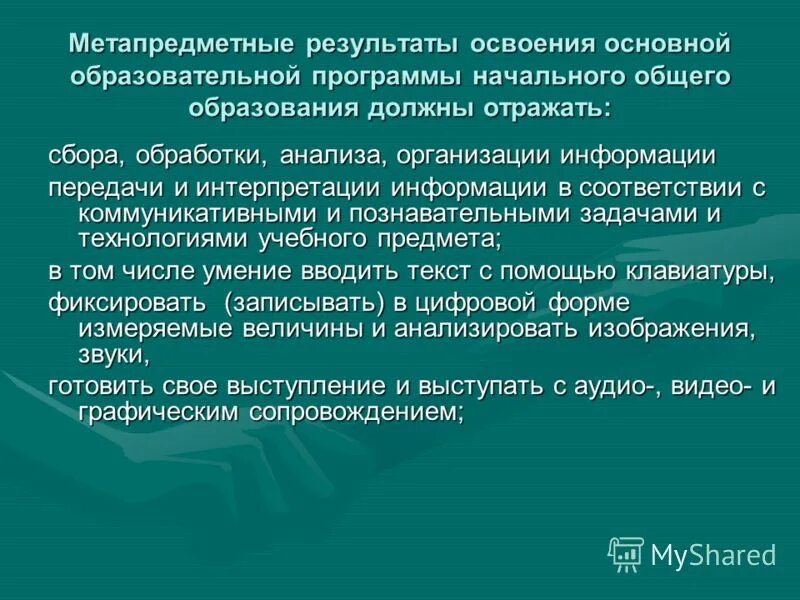 Метапредметные результаты освоения основной образовательной программы начального общего образования должны отражать:

сбора, обработки, анализа, организации информации

передачи и интерпретации информации в соответствии с коммуникативными и познавательными задачами и технологиями учебного предмета;

в том числе умение вводить текст с помощью клавиатуры,

фиксировать (записывать) в цифровой форме измеряемые величины и анализировать изображения, звуки,

готовить свое выступление и выступать с аудио-, видео- и графическим сопровождением;

MyShared